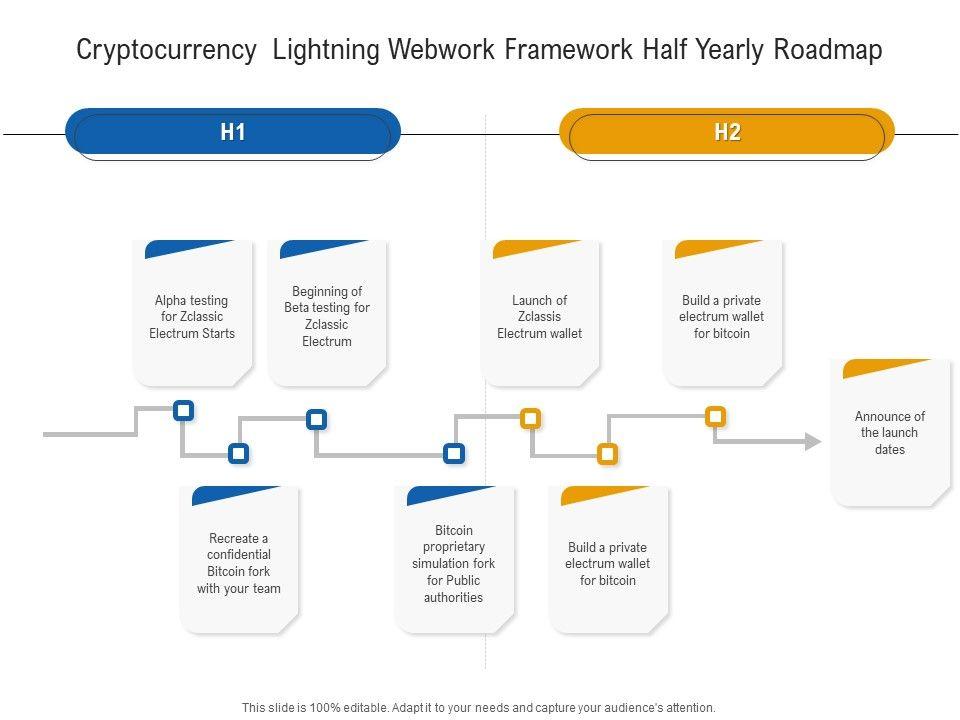 Cryptocurrency Lightning Webwork Framework Half Yearly Roadmap

H1

H2

Alpha testing for Zclassic Electrum Starts

Beginning of Beta testing for Zclassic Electrum

Launch of Zclassis Electrum wallet

Build a private electrum wallet for bitcoin

Announce of the launch dates

Recreate a confidential Bitcoin fork with your team

Bitcoin proprietary simulation fork for Public authorities

Build a private electrum wallet for bitcoin

This slide is 100% editable. Adapt it to your needs and capture your audience's attention.